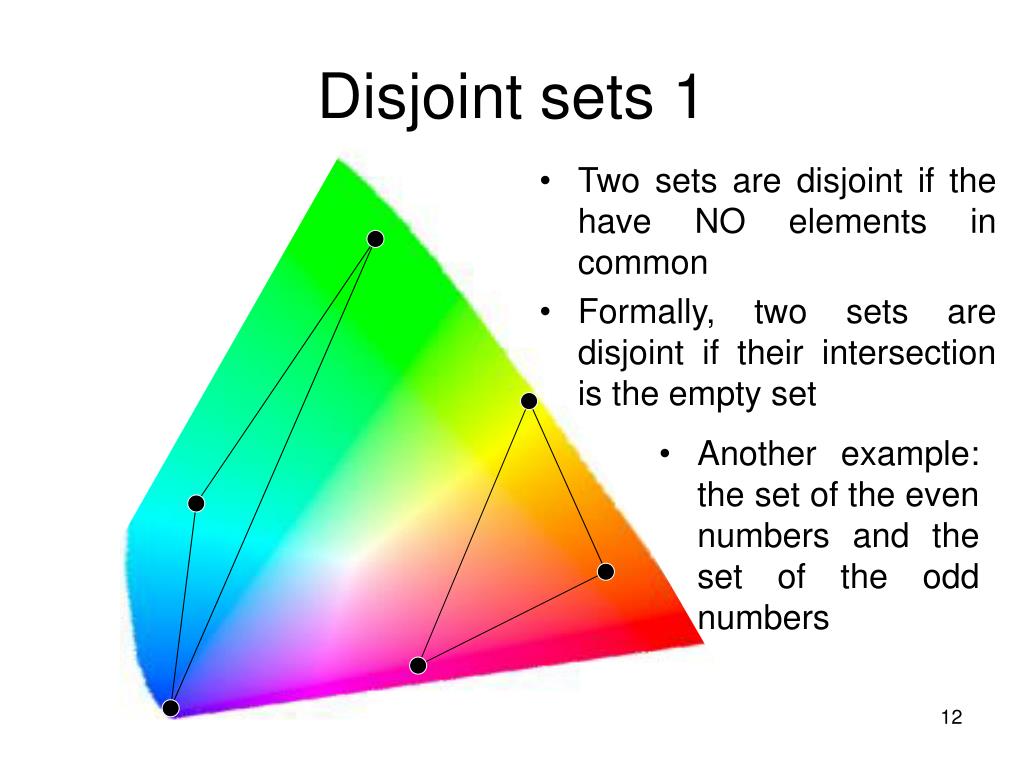 Disjoint sets 1

• Two sets are disjoint if the have NO elements in common

• Formally, two sets are disjoint if their intersection is the empty set

• Another example: the set of the even numbers and the set of the odd numbers

12